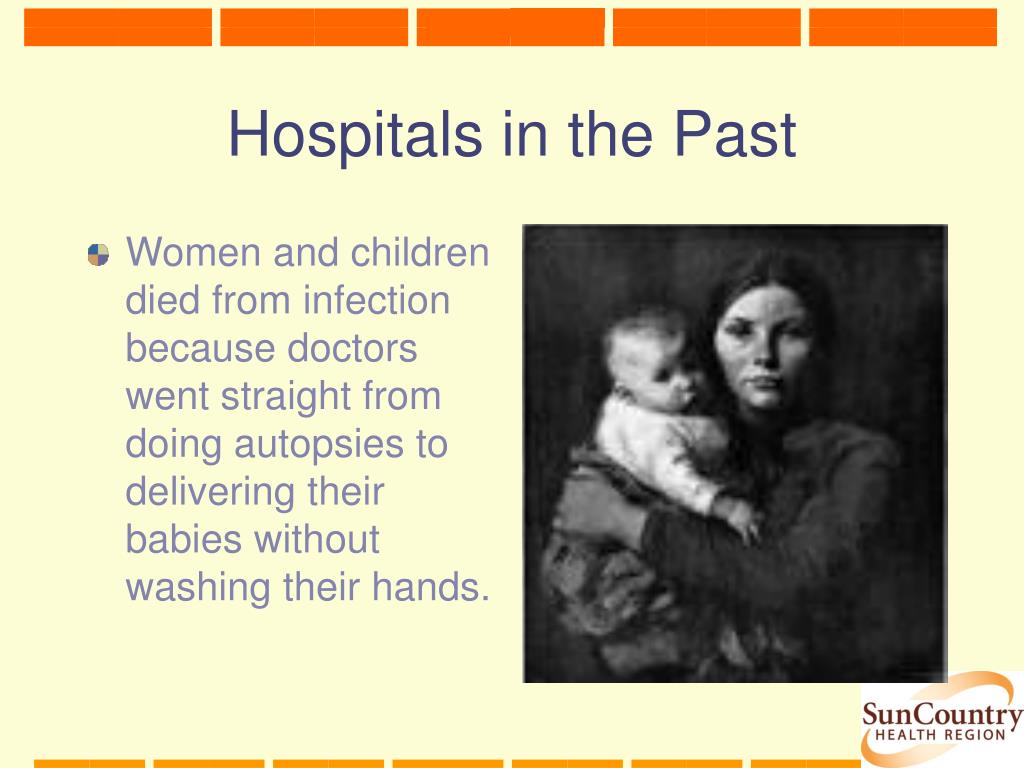 Hospitals in the Past

Women and children died from infection because doctors went straight from doing autopsies to delivering their babies without washing their hands.

SunCountry
HEALTH REGION